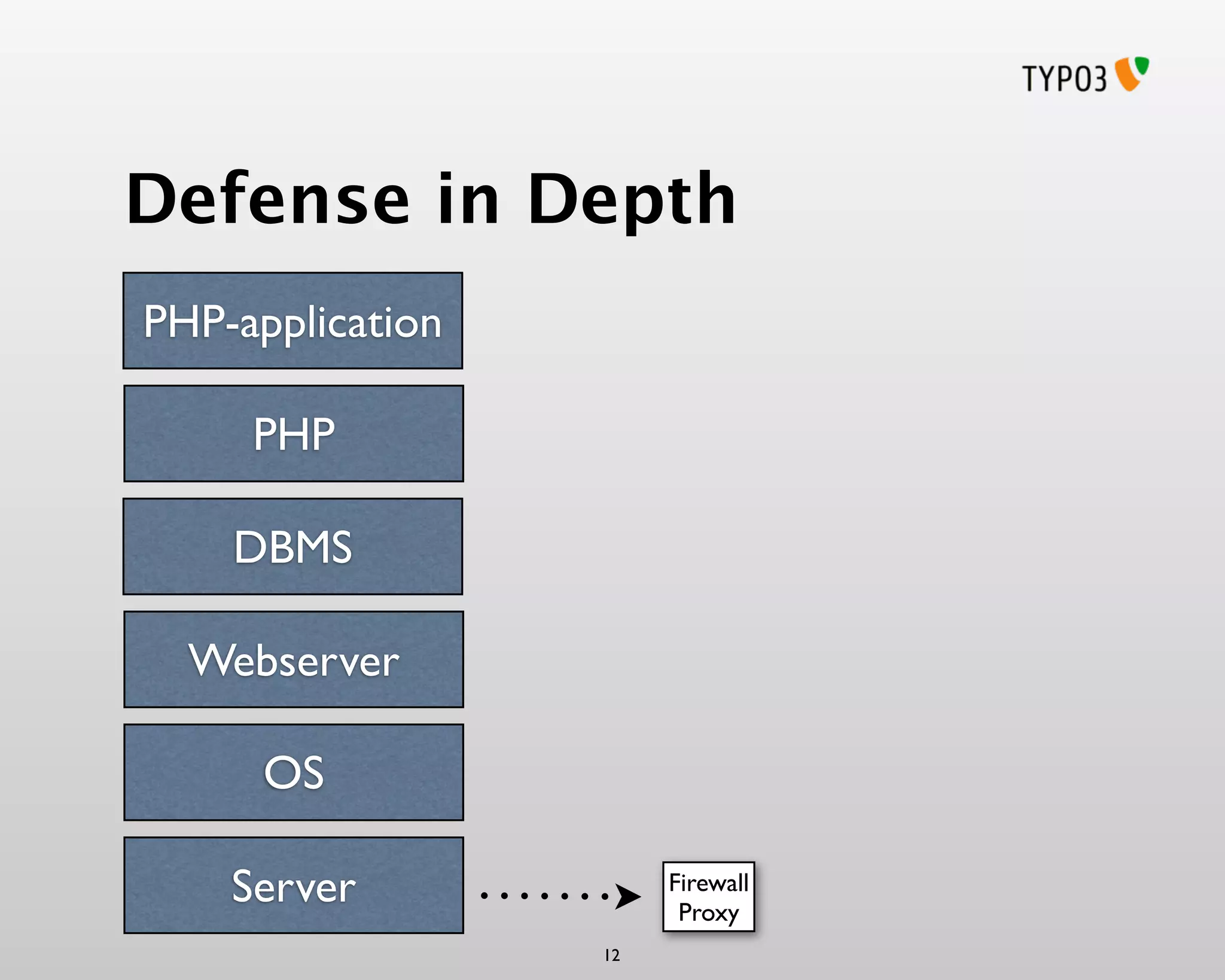 TYPO3

Defense in Depth

PHP-application

PHP

DBMS

Webserver

OS

Server

Firewall
Proxy

12